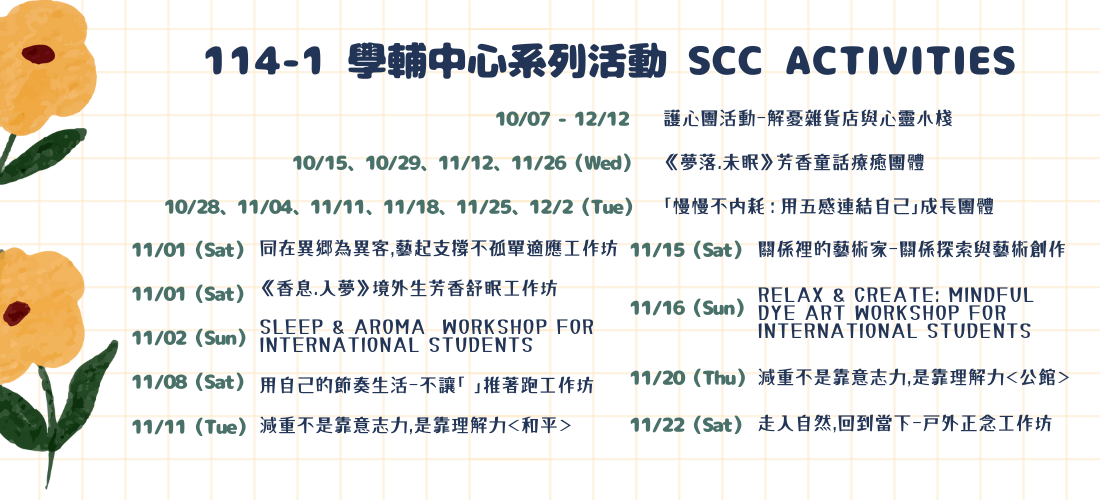 114-1 學輔中心系列活動 SCC ACTIVITIES

10/07 - 12/12　護心團活動-解憂雜貨店與心靈小棧

10/15、10/29、11/12、11/26 (Wed)　《夢落.未眠》芳香童話療癒團體

10/28、11/04、11/11、11/18、11/25、12/2 (Tue)　「慢慢不內耗：用五感連結自己」成長團體

11/01 (Sat)　同在異鄉為異客,藝起支撐不孤單適應工作坊

11/01 (Sat)　《香息.入夢》境外生芳香舒眠工作坊

11/02 (Sun)　SLEEP & AROMA WORKSHOP FOR INTERNATIONAL STUDENTS

11/08 (Sat)　用自己的節奏生活-不讓「」推著跑工作坊

11/11 (Tue)　減重不是靠意志力,是靠理解力<和平>

11/15 (Sat)　關係裡的藝術家-關係探索與藝術創作

11/16 (Sun)　RELAX & CREATE: MINDFUL DYE ART WORKSHOP FOR INTERNATIONAL STUDENTS

11/20 (Thu)　減重不是靠意志力,是靠理解力<公館>

11/22 (Sat)　走入自然,回到當下-戶外正念工作坊